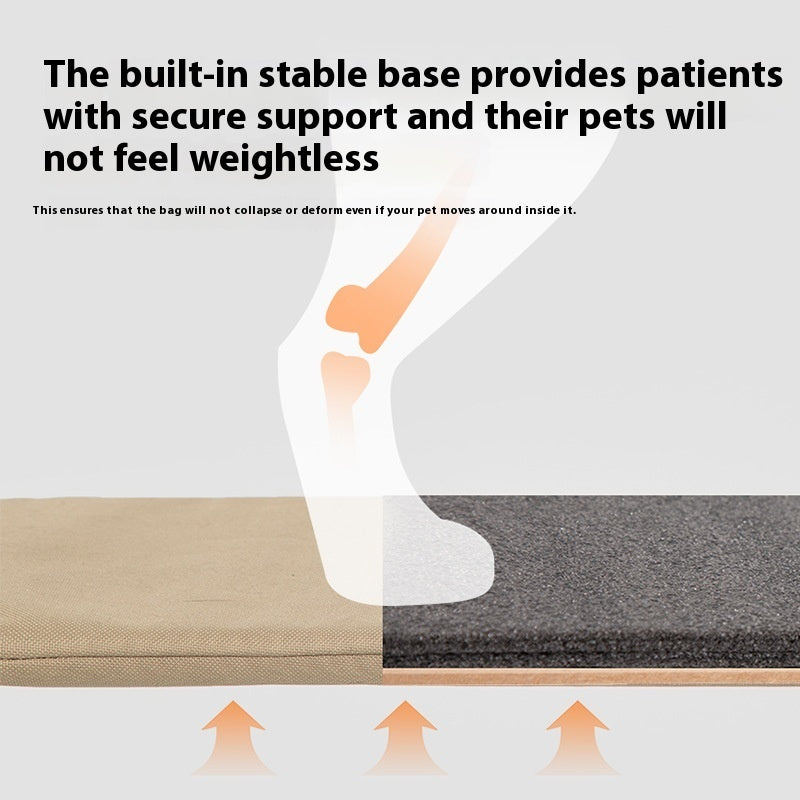 The built-in stable base provides patients with secure support and their pets will not feel weightless

This ensures that the bag will not collapse or deform even if your pet moves around inside it.